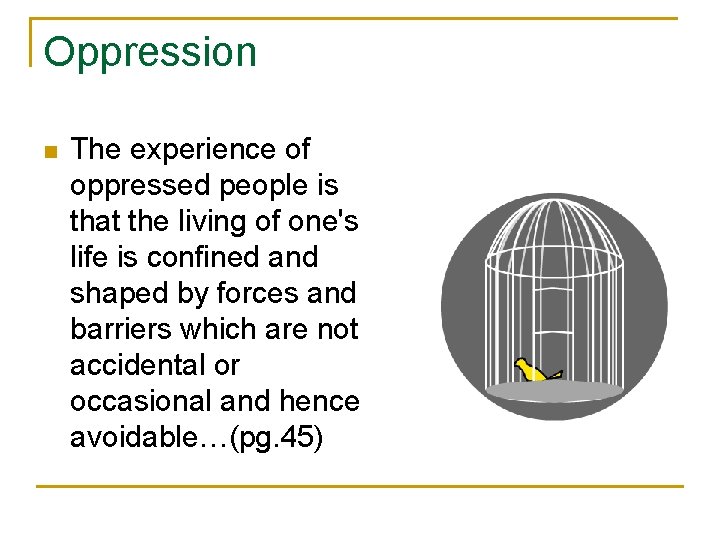 Oppression

The experience of oppressed people is that the living of one's life is confined and shaped by forces and barriers which are not accidental or occasional and hence avoidable…(pg.45)